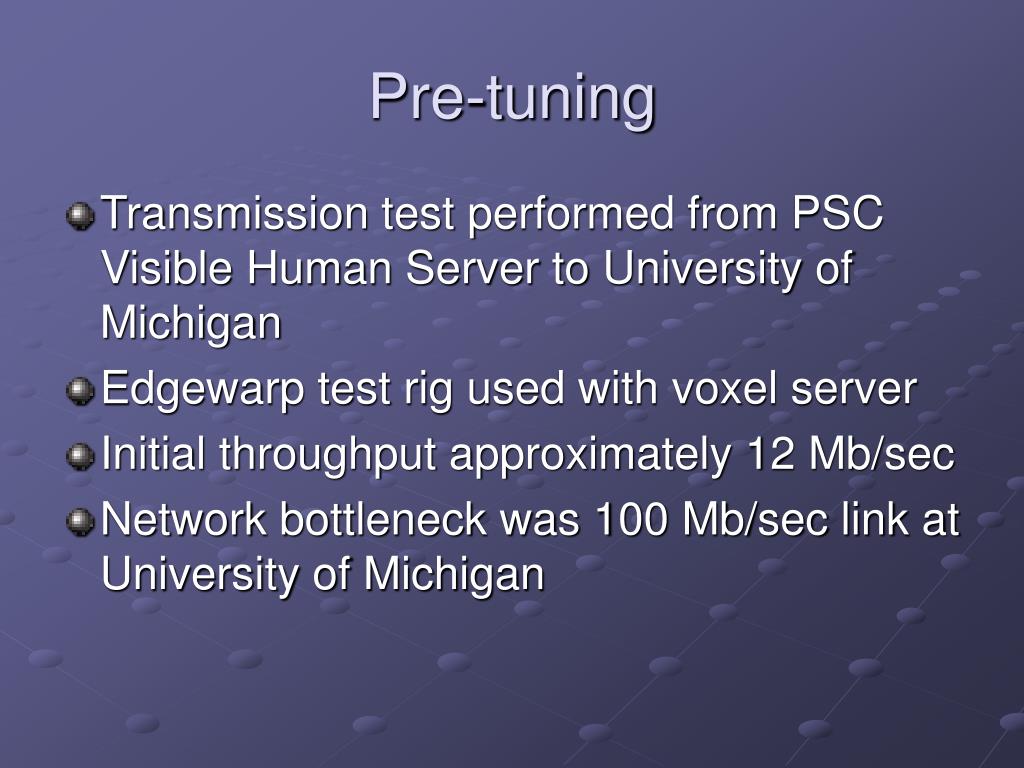 Pre-tuning

Transmission test performed from PSC Visible Human Server to University of Michigan

Edgewarp test rig used with voxel server

Initial throughput approximately 12 Mb/sec

Network bottleneck was 100 Mb/sec link at University of Michigan